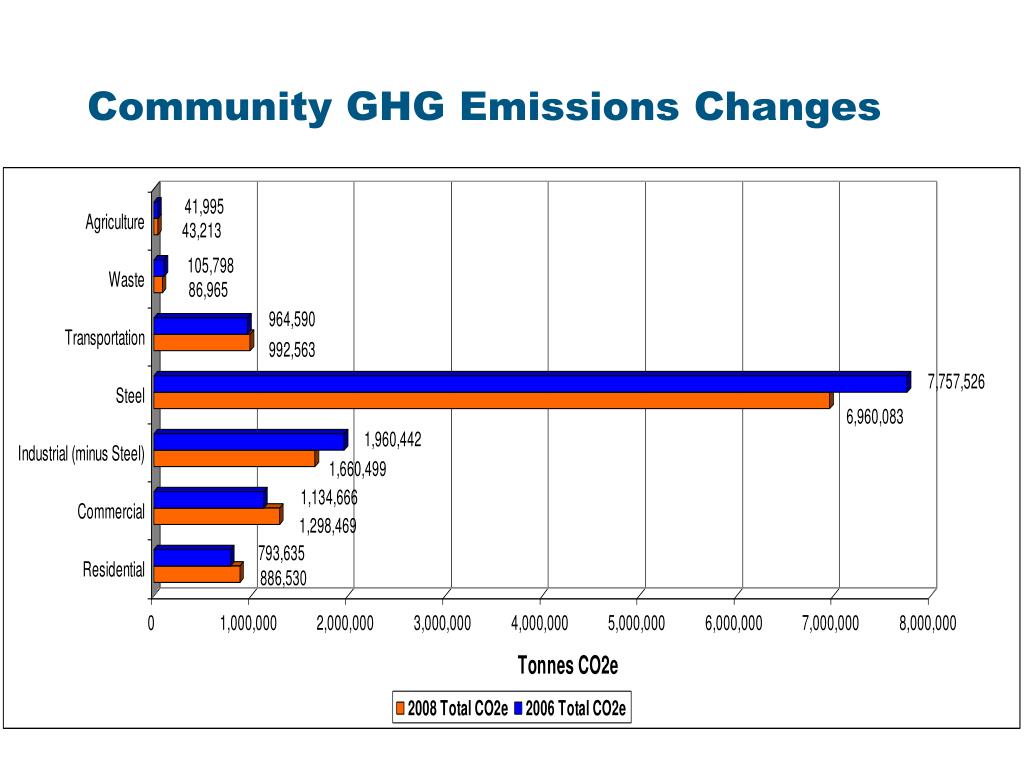 Community GHG Emissions Changes

Agriculture
41,995
43,213

Waste
105,798
86,965

Transportation
964,590
992,563

Steel
7,757,526
6,960,083

Industrial (minus Steel)
1,960,442
1,660,499

Commercial
1,134,666
1,298,469

Residential
793,635
886,530

0
1,000,000
2,000,000
3,000,000
4,000,000
5,000,000
6,000,000
7,000,000
8,000,000

Tonnes CO2e

2008 Total CO2e
2006 Total CO2e